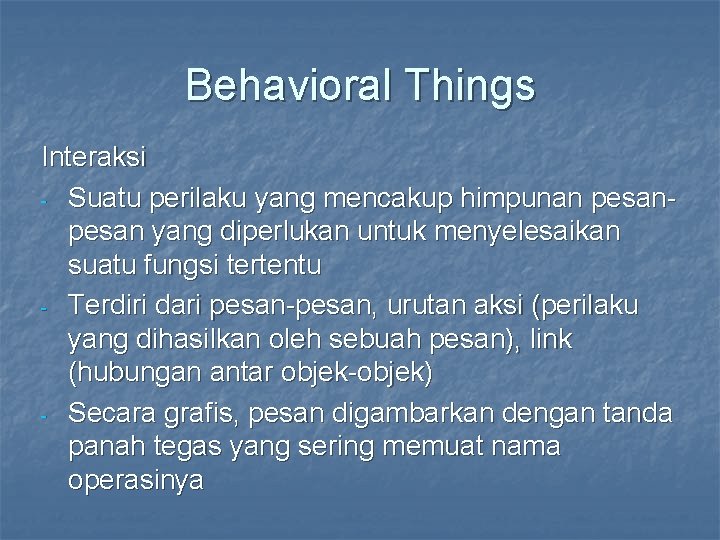 Behavioral Things

Interaksi

- Suatu perilaku yang mencakup himpunan pesan-pesan yang diperlukan untuk menyelesaikan suatu fungsi tertentu
- Terdiri dari pesan-pesan, urutan aksi (perilaku yang dihasilkan oleh sebuah pesan), link (hubungan antar objek-objek)
- Secara grafis, pesan digambarkan dengan tanda panah tegas yang sering memuat nama operasinya